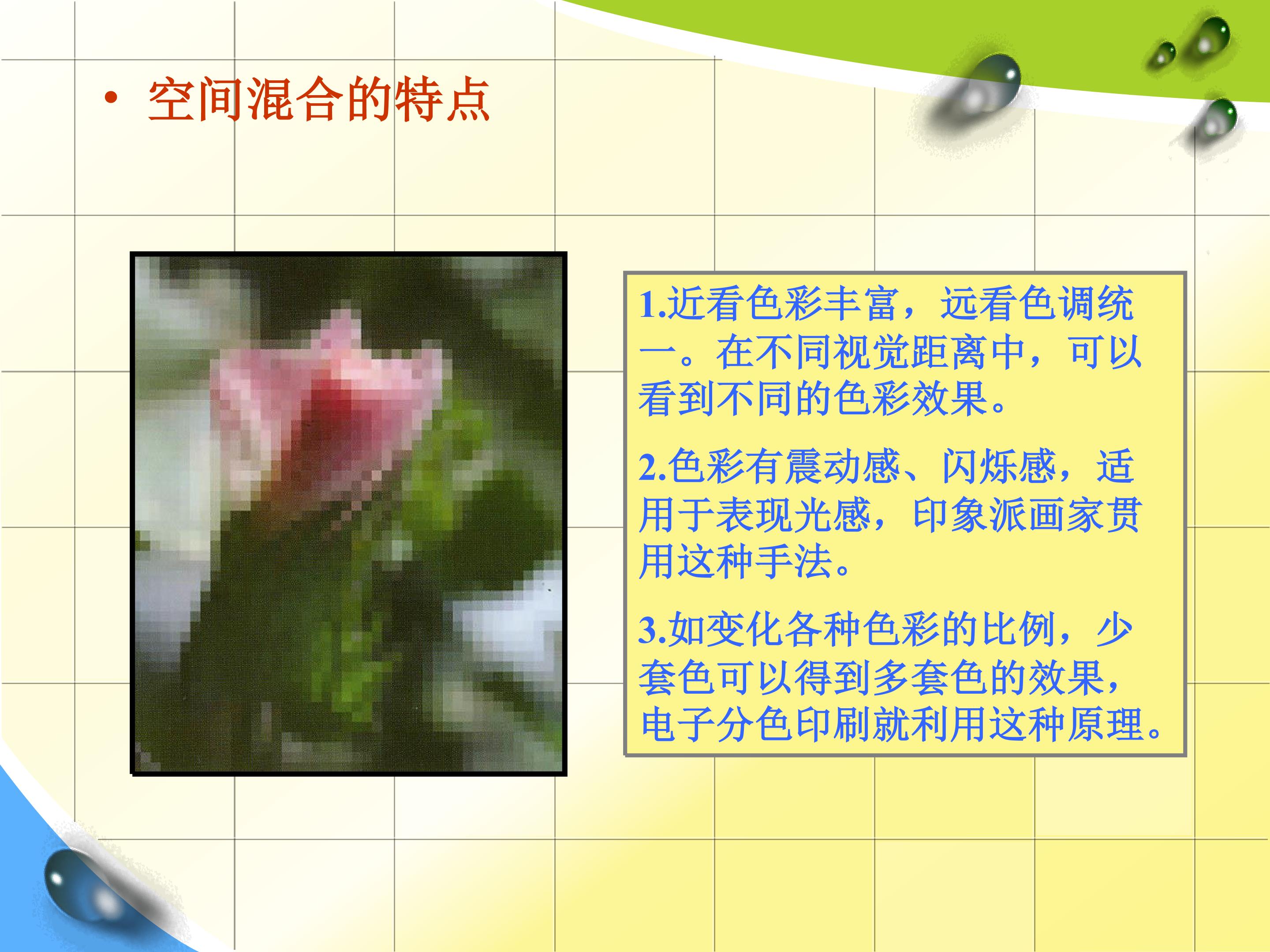 • 空间混合的特点

1.近看色彩丰富，远看色调统一。在不同视觉距离中，可以看到不同的色彩效果。

2.色彩有震动感、闪烁感，适用于表现光感，印象派画家贯用这种手法。

3.如变化各种色彩的比例，少套色可以得到多套色的效果，电子分色印刷就利用这种原理。